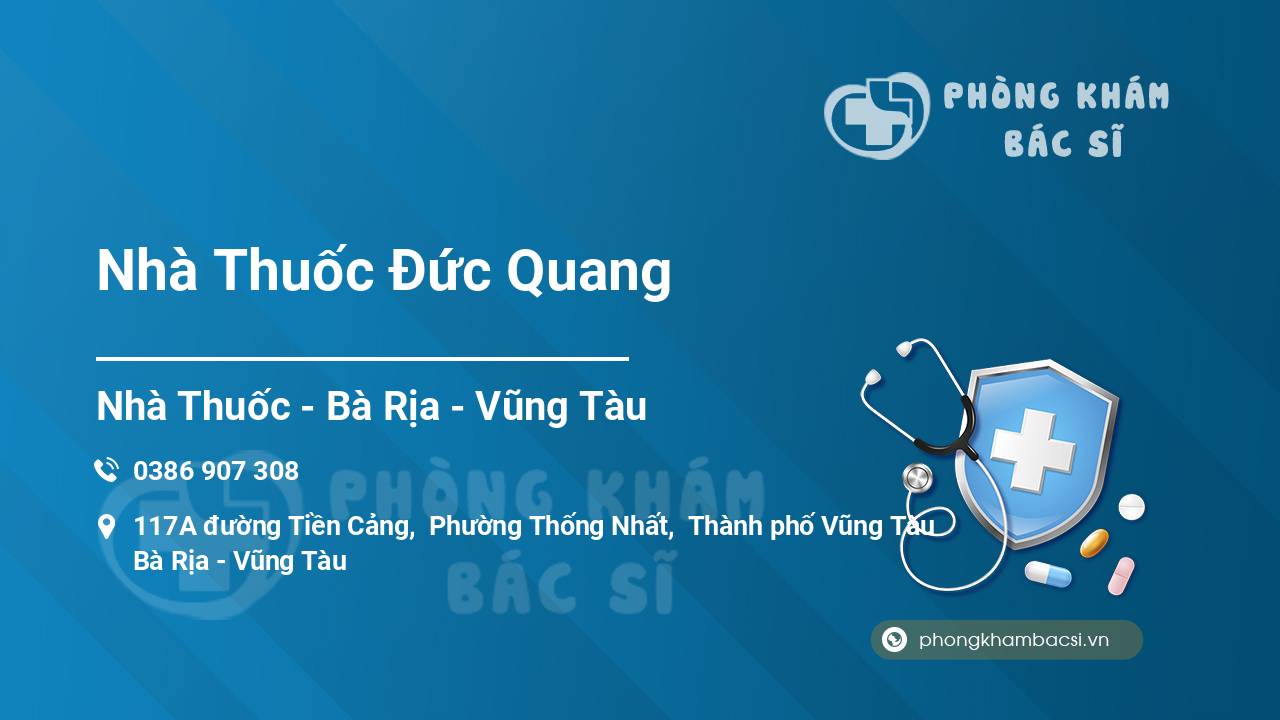 PHÒNG KHÁM BÁC SĨ

Nhà Thuốc Đức Quang

Nhà Thuốc - Bà Rịa - Vũng Tàu

0386 907 308

117A đường Tiền Cảng, Phường Thống Nhất, Thành phố Vũng Tàu Bà Rịa - Vũng Tàu

PHÒNG KHÁM BÁC SĨ

phongkhambacsi.vn